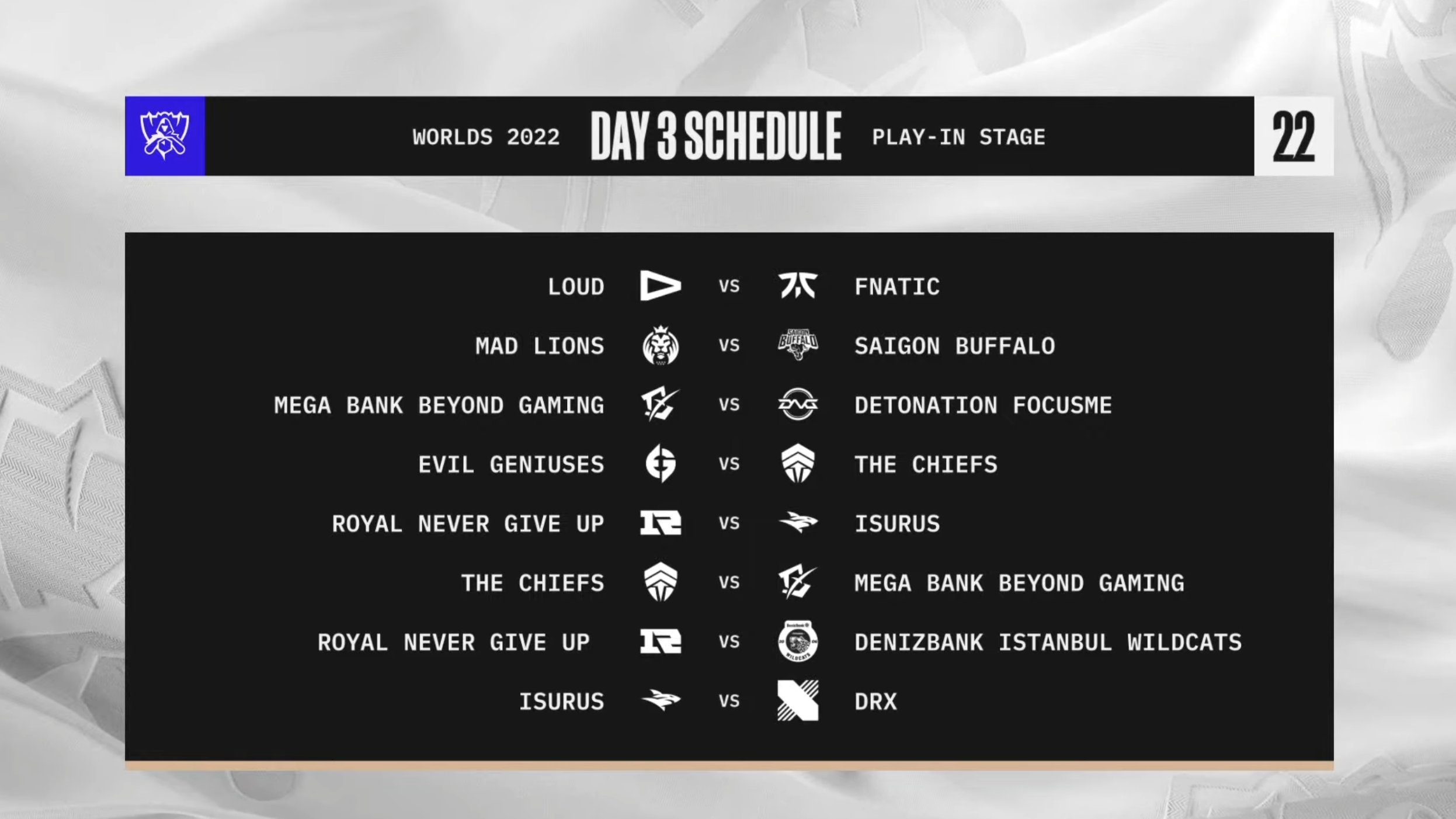 WORLDS 2022 DAY 3 SCHEDULE PLAY-IN STAGE 22

LOUD VS FNATIC
MAD LIONS VS SAIGON BUFFALO
MEGA BANK BEYOND GAMING VS DETONATION FOCUSME
EVIL GENIUSES VS THE CHIEFS
ROYAL NEVER GIVE UP VS ISURUS
THE CHIEFS VS MEGA BANK BEYOND GAMING
ROYAL NEVER GIVE UP VS DENIZBANK ISTANBUL WILDCATS
ISURUS VS DRX